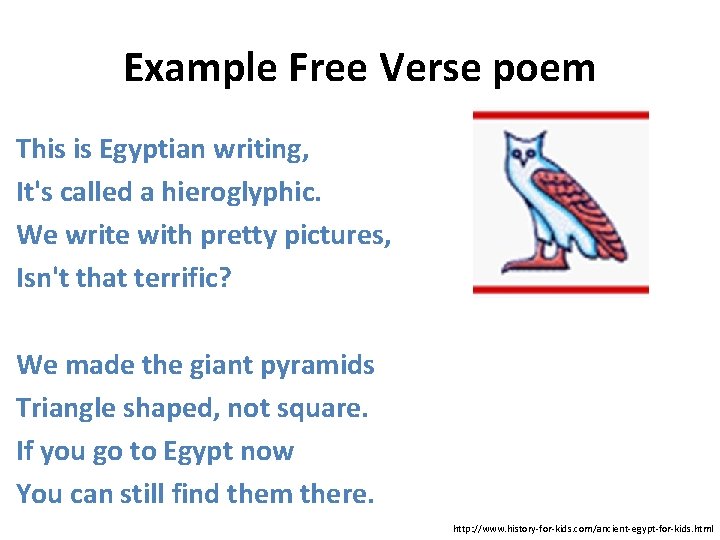 Example Free Verse poem

This is Egyptian writing,
It's called a hieroglyphic.
We write with pretty pictures,
Isn't that terrific?

We made the giant pyramids
Triangle shaped, not square.
If you go to Egypt now
You can still find them there.

http://www.history-for-kids.com/ancient-egypt-for-kids.html